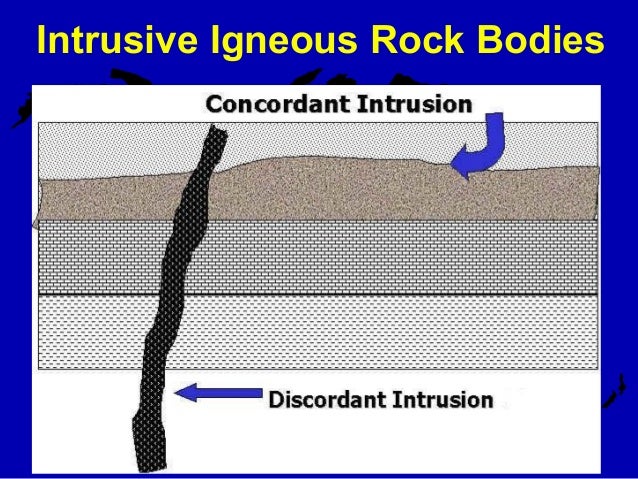 Intrusive Igneous Rock Bodies

Concordant Intrusion

Discordant Intrusion